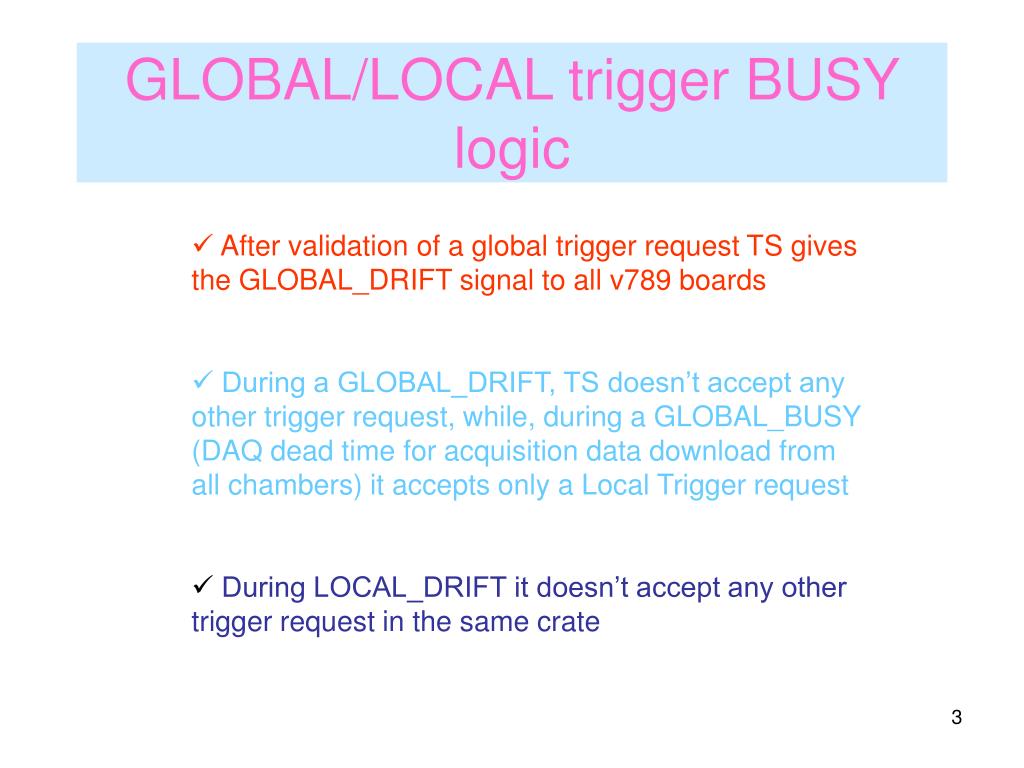 GLOBAL/LOCAL trigger BUSY logic

✓ After validation of a global trigger request TS gives the GLOBAL_DRIFT signal to all v789 boards

✓ During a GLOBAL_DRIFT, TS doesn't accept any other trigger request, while, during a GLOBAL_BUSY (DAQ dead time for acquisition data download from all chambers) it accepts only a Local Trigger request

✓ During LOCAL_DRIFT it doesn't accept any other trigger request in the same crate

3